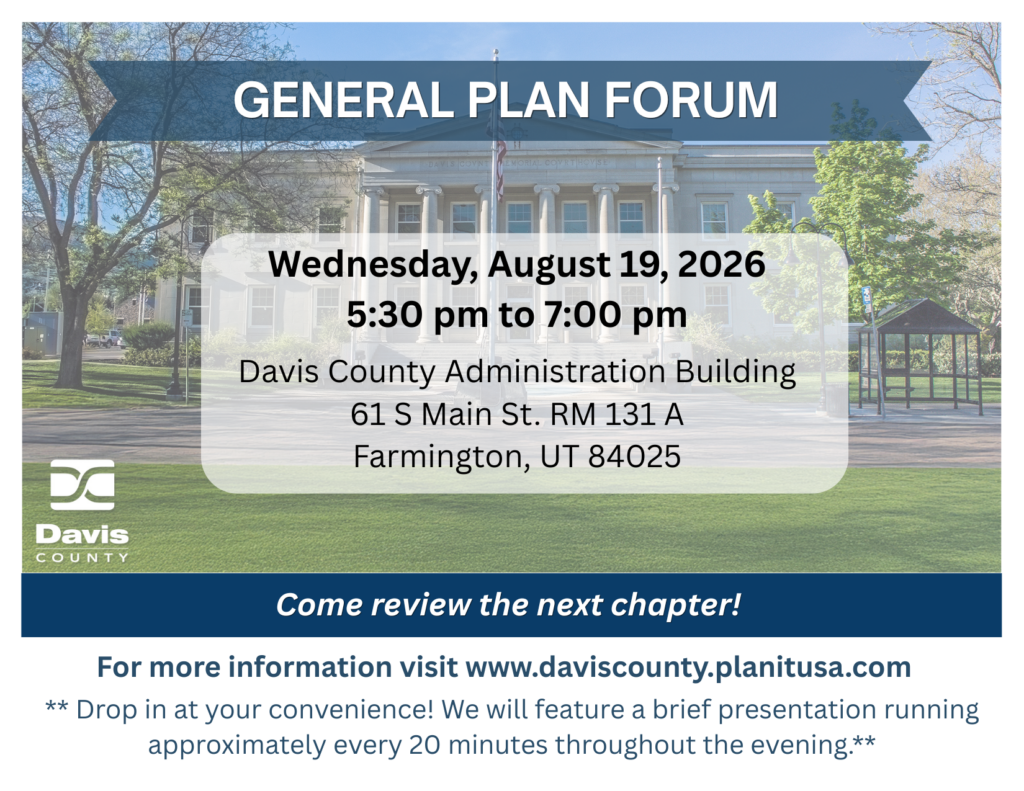 GENERAL PLAN FORUM

Wednesday, August 19, 2026
5:30 pm to 7:00 pm

Davis County Administration Building
61 S Main St. RM 131 A
Farmington, UT 84025

Davis
COUNTY

Come review the next chapter!

For more information visit www.daviscounty.planitusa.com

** Drop in at your convenience! We will feature a brief presentation running approximately every 20 minutes throughout the evening.**